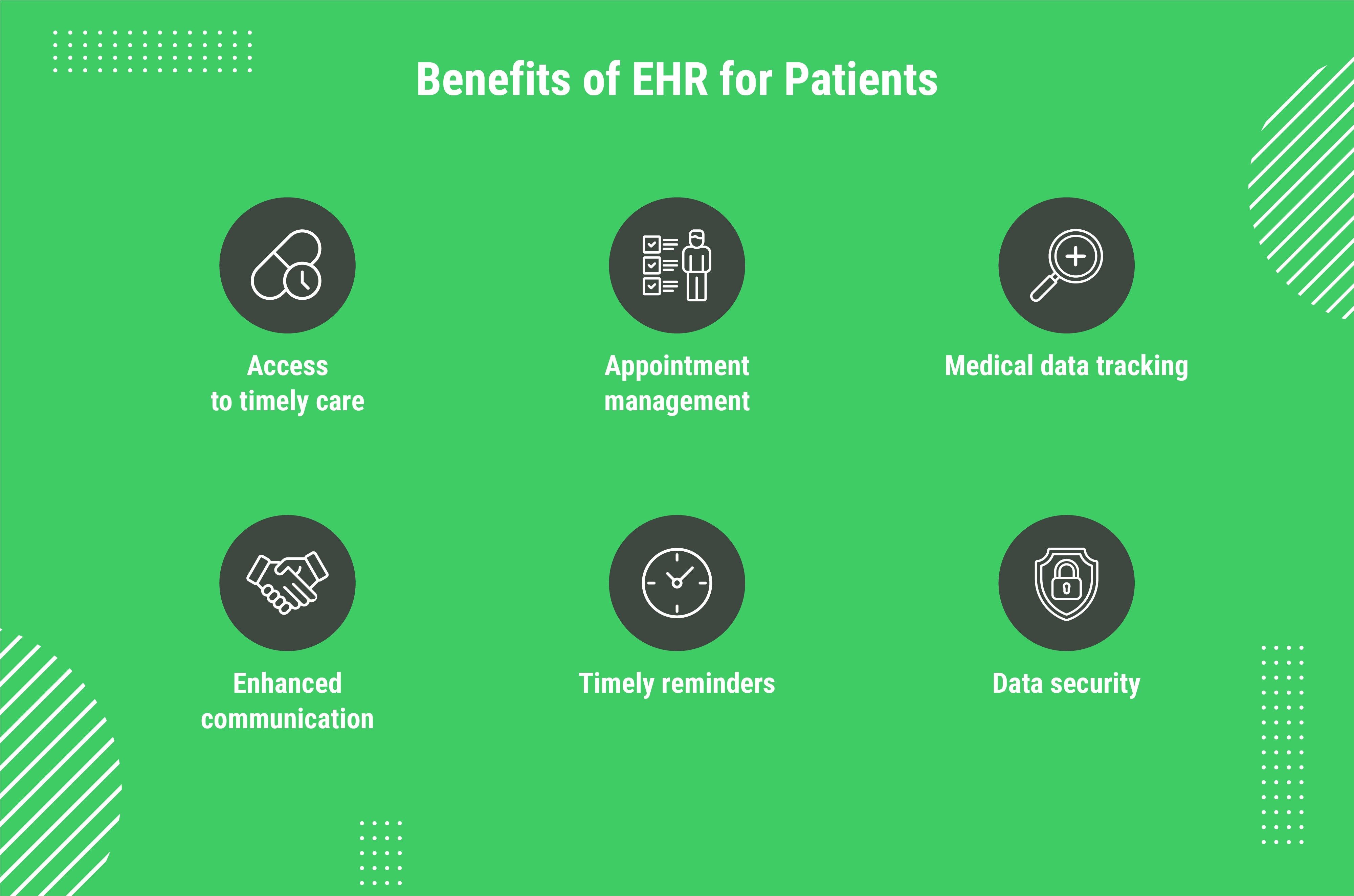 Benefits of EHR for Patients

Access
to timely care

Appointment
management

Medical data tracking

Enhanced
communication

Timely reminders

Data security